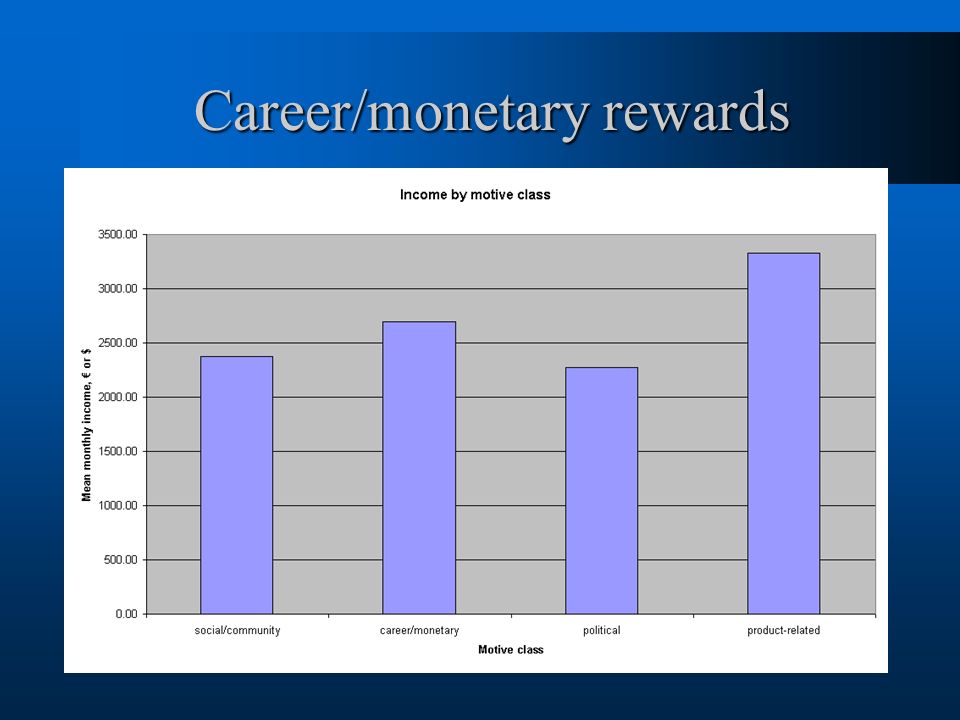 Career/monetary rewards

Income by motive class

Mean monthly income, € or $

3500.00
3000.00
2500.00
2000.00
1500.00
1000.00
500.00
0.00

social/community
career/monetary
political
product-related

Motive class